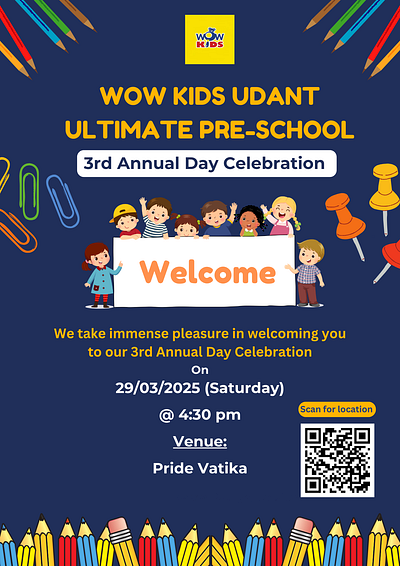 WOW KIDS

WOW KIDS UDANT ULTIMATE PRE-SCHOOL

3rd Annual Day Celebration

Welcome

We take immense pleasure in welcoming you to our 3rd Annual Day Celebration

On

29/03/2025 (Saturday)

@ 4:30 pm

Venue:

Pride Vatika

Scan for location